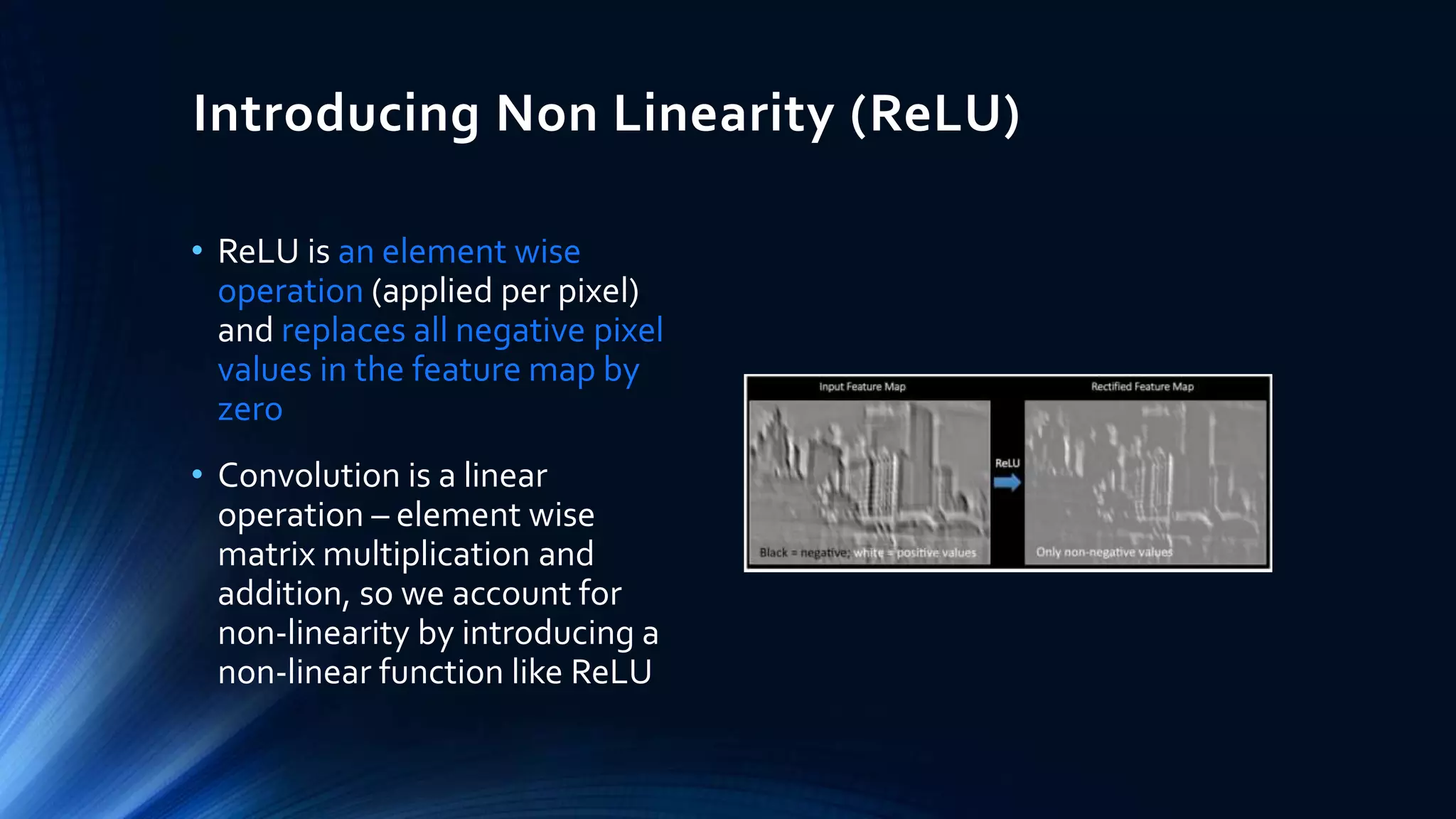 Introducing Non Linearity (ReLU)

• ReLU is an element wise operation (applied per pixel) and replaces all negative pixel values in the feature map by zero

• Convolution is a linear operation – element wise matrix multiplication and addition, so we account for non-linearity by introducing a non-linear function like ReLU

Input Feature Map

Rectified Feature Map

ReLU

Black = negative; white = positive values

Only non-negative values